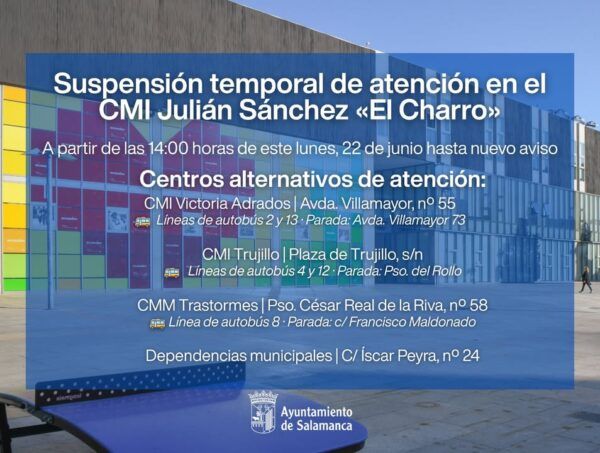 Suspensión temporal de atención en el CMI Julián Sánchez «El Charro»

A partir de las 14:00 horas de este lunes, 22 de junio hasta nuevo aviso

Centros alternativos de atención:

CMI Victoria Adrados | Avda. Villamayor, nº 55
Líneas de autobús 2 y 13 · Parada: Avda. Villamayor 73

CMI Trujillo | Plaza de Trujillo, s/n
Líneas de autobús 4 y 12 · Parada: Pso. del Rollo

CMM Trastormes | Pso. César Real de la Riva, nº 58
Línea de autobús 8 · Parada: c/ Francisco Maldonado

Dependencias municipales | C/ Íscar Peyra, nº 24

Ayuntamiento de Salamanca